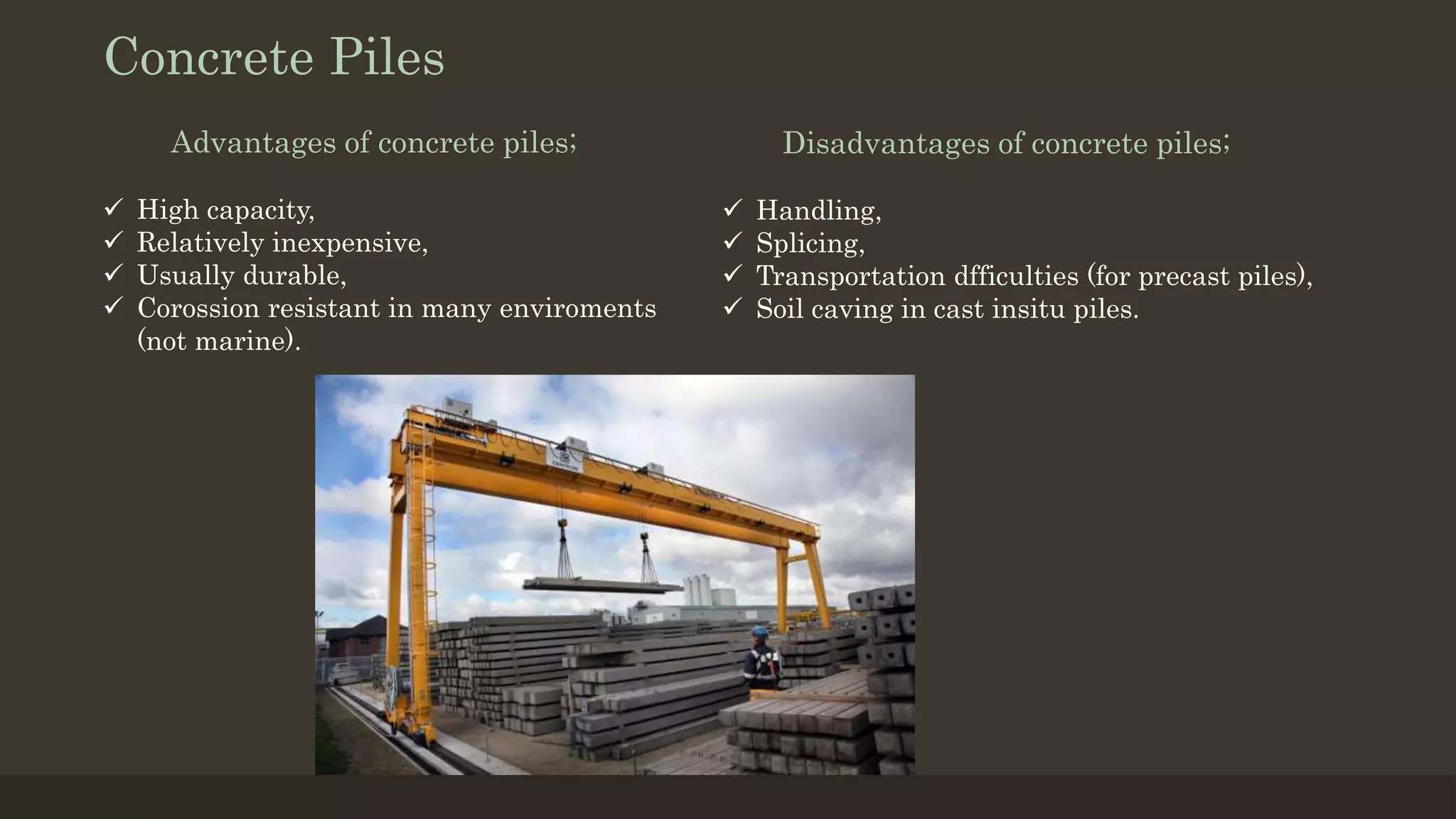 Concrete Piles

Advantages of concrete piles;

✓ High capacity,
✓ Relatively inexpensive,
✓ Usually durable,
✓ Corossion resistant in many enviroments (not marine).

Disadvantages of concrete piles;

✓ Handling,
✓ Splicing,
✓ Transportation dfficulties (for precast piles),
✓ Soil caving in cast insitu piles.

CENTRUM